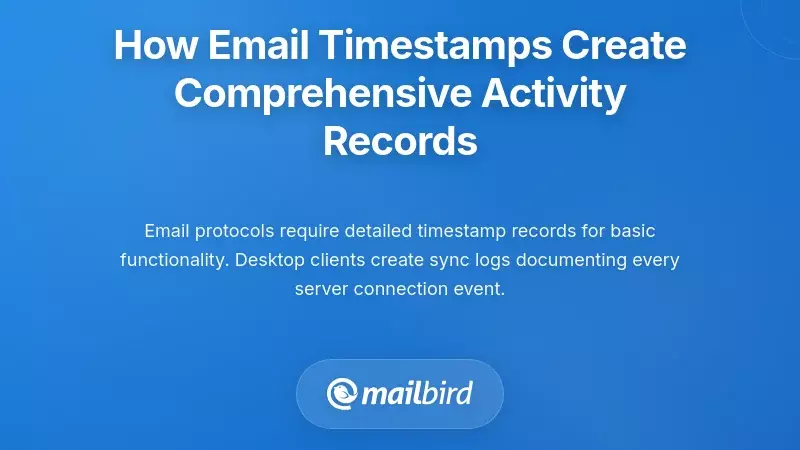 How Email Timestamps Create Comprehensive Activity Records

Email protocols require detailed timestamp records for basic functionality. Desktop clients create sync logs documenting every server connection event.

mailbird